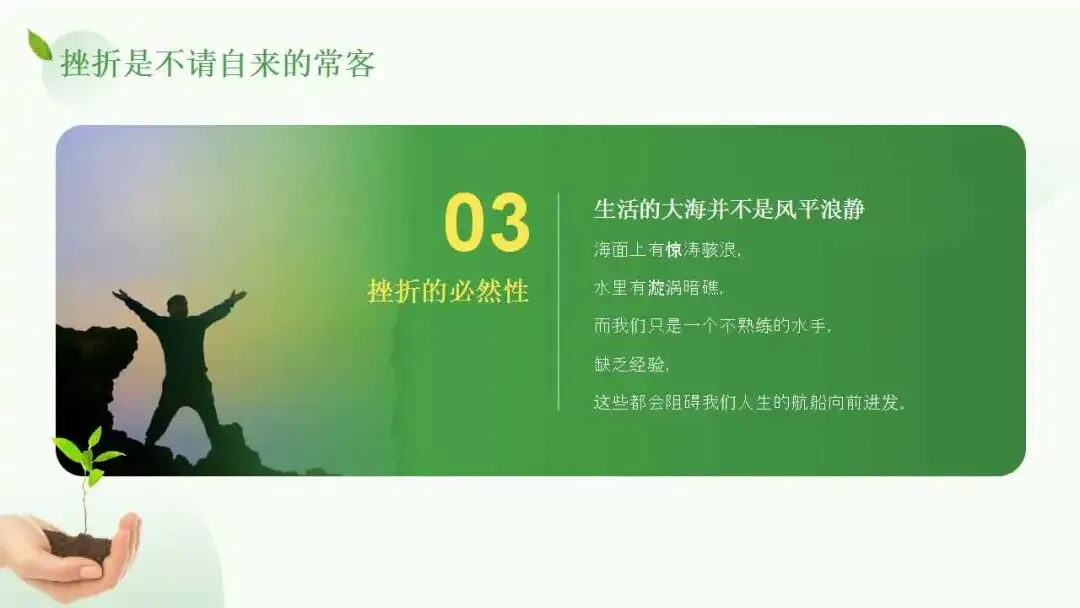 挫折是不请自来的常客

03

挫折的必然性

生活的大海并不是风平浪静

海面上有惊涛骇浪，

水里有漩涡暗礁，

而我们只是一个不熟练的水手，

缺乏经验，

这些都会阻碍我们人生的航船向前进发。